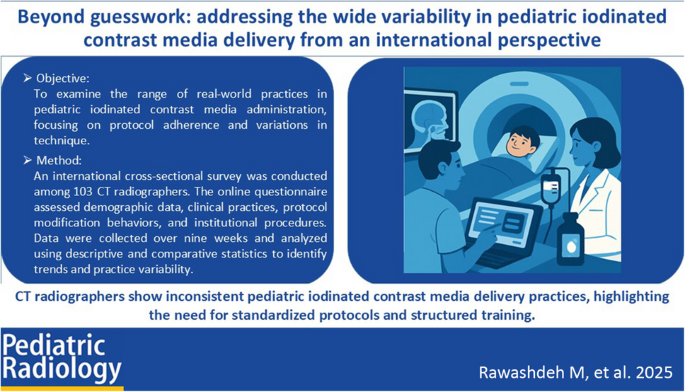 Beyond guesswork: addressing the wide variability in pediatric iodinated contrast media delivery from an international perspective

➢ Objective:
To examine the range of real-world practices in pediatric iodinated contrast media administration, focusing on protocol adherence and variations in technique.

➢ Method:
An international cross-sectional survey was conducted among 103 CT radiographers. The online questionnaire assessed demographic data, clinical practices, protocol modification behaviors, and institutional procedures. Data were collected over nine weeks and analyzed using descriptive and comparative statistics to identify trends and practice variability.

CT radiographers show inconsistent pediatric iodinated contrast media delivery practices, highlighting the need for standardized protocols and structured training.

Pediatric Radiology

Rawashdeh M, et al. 2025